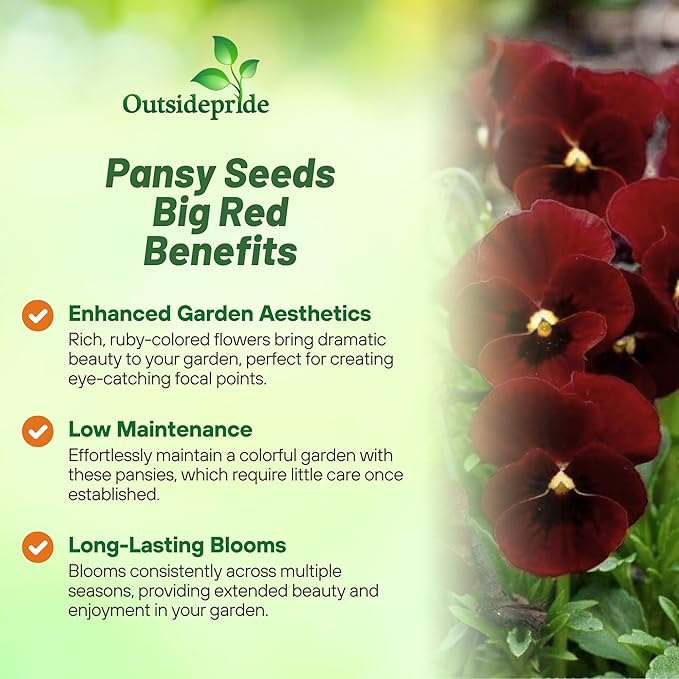 Outsidepride

Pansy Seeds Big Red Benefits

Enhanced Garden Aesthetics
Rich, ruby-colored flowers bring dramatic beauty to your garden, perfect for creating eye-catching focal points.

Low Maintenance
Effortlessly maintain a colorful garden with these pansies, which require little care once established.

Long-Lasting Blooms
Blooms consistently across multiple seasons, providing extended beauty and enjoyment in your garden.